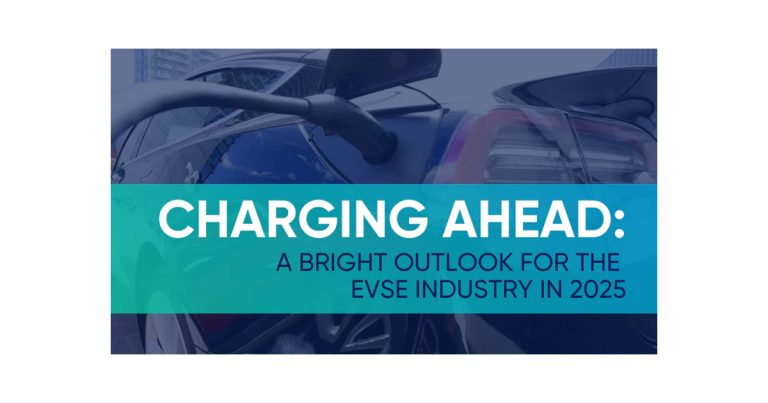 CHARGING AHEAD:
A BRIGHT OUTLOOK FOR THE EVSE INDUSTRY IN 2025